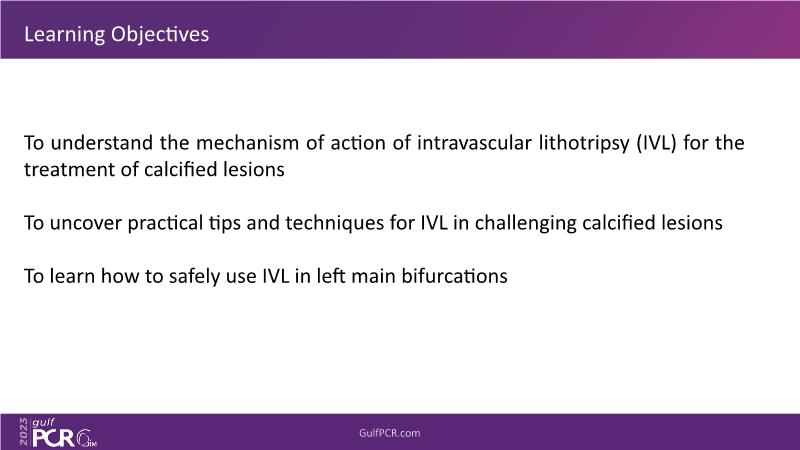 Learning Objectives

To understand the mechanism of action of intravascular lithotripsy (IVL) for the treatment of calcified lesions

To uncover practical tips and techniques for IVL in challenging calcified lesions

To learn how to safely use IVL in left main bifurcations

2023 gulf PCR GIM

GulfPCR.com